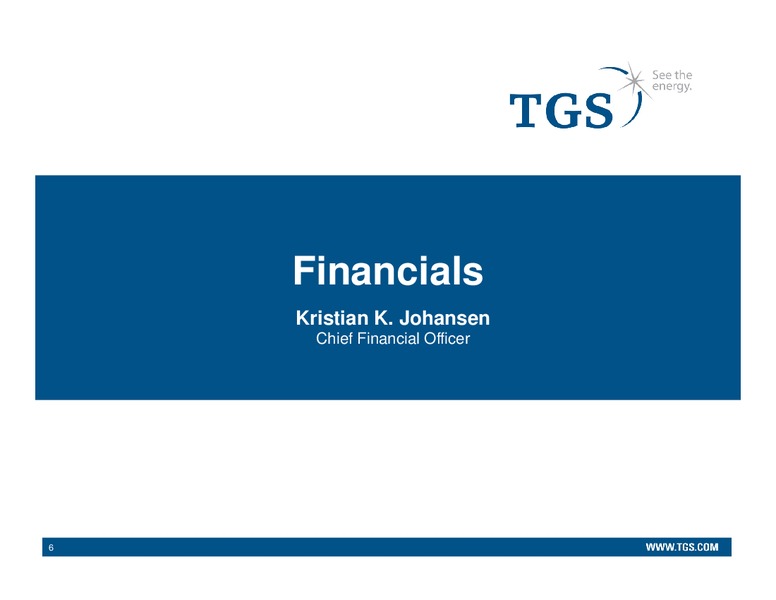 TGS See the energy.

Financials

Kristian K. Johansen
Chief Financial Officer

6

WWW.TGS.COM